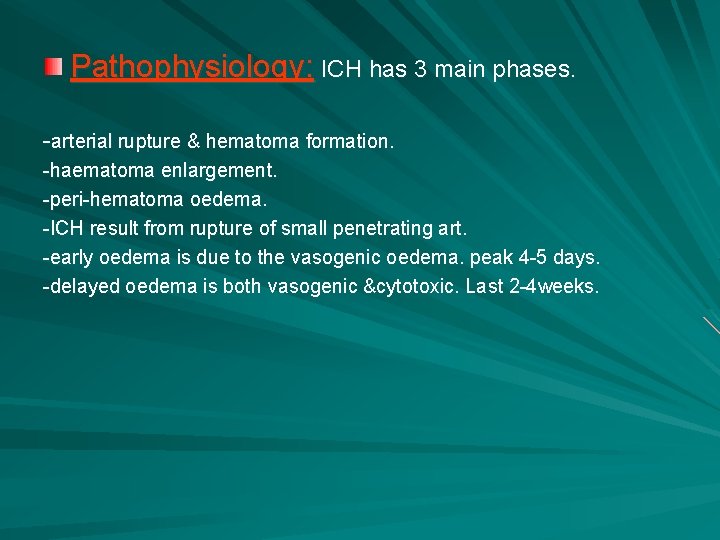 Pathophysiology: ICH has 3 main phases.

-arterial rupture & hematoma formation.
-haematoma enlargement.
-peri-hematoma oedema.
-ICH result from rupture of small penetrating art.
-early oedema is due to the vasogenic oedema. peak 4-5 days.
-delayed oedema is both vasogenic &cytotoxic. Last 2-4weeks.